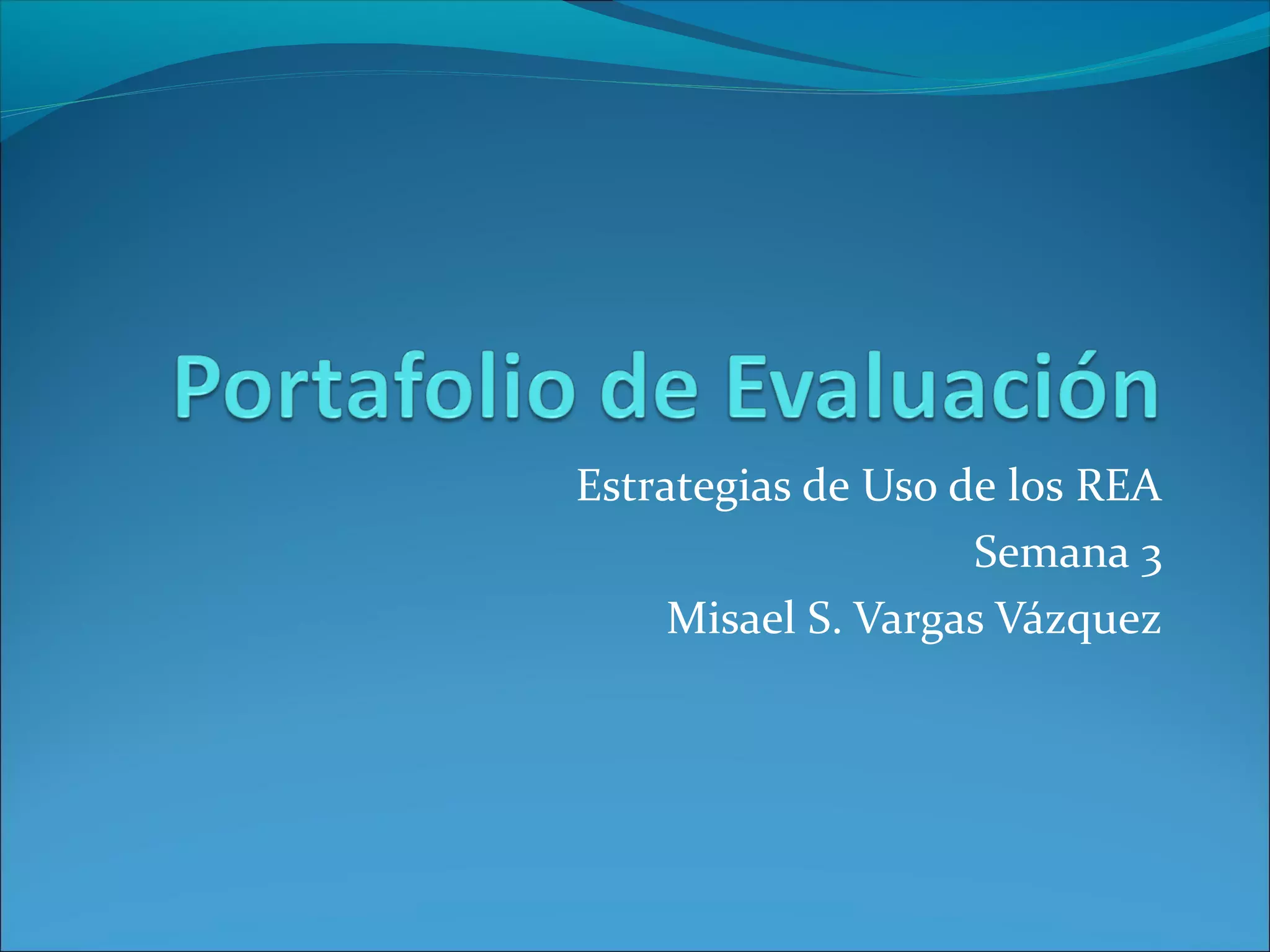 Portafolio de Evaluación

Estrategias de Uso de los REA

Semana 3

Misael S. Vargas Vázquez